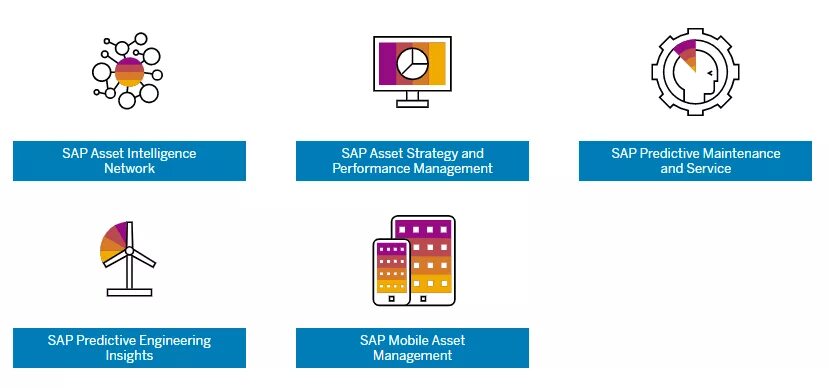 SAP Asset Intelligence Network

SAP Asset Strategy and Performance Management

SAP Predictive Maintenance and Service

SAP Predictive Engineering Insights

SAP Mobile Asset Management